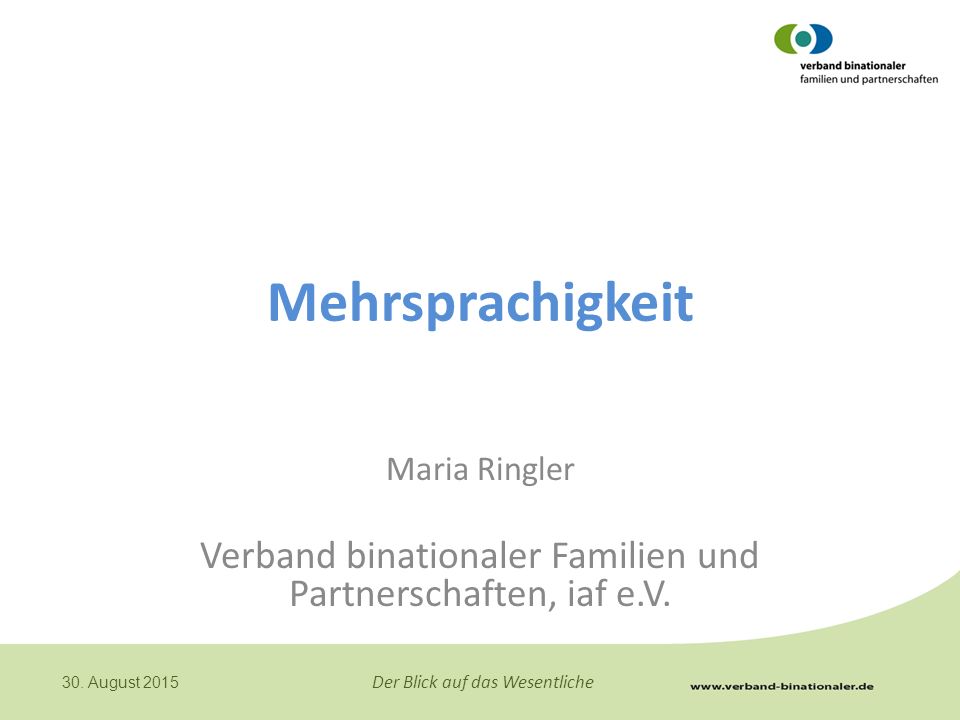 verband binationaler
familien und partnerschaften

Mehrsprachigkeit

Maria Ringler

Verband binationaler Familien und Partnerschaften, iaf e.V.

30. August 2015

Der Blick auf das Wesentliche

www.verband-binationaler.de